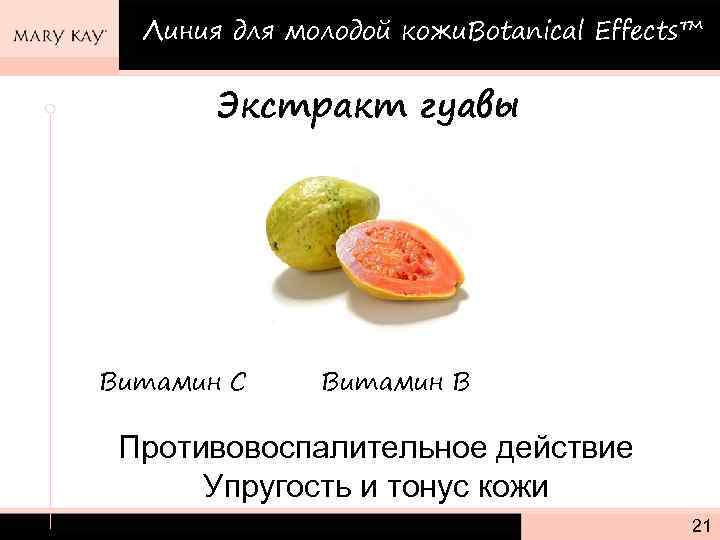 MARY KAY

Линия для молодой кожиBotanical Effects™

Экстракт гуавы

Витамин С Витамин В

Противовоспалительное действие
Упругость и тонус кожи

21